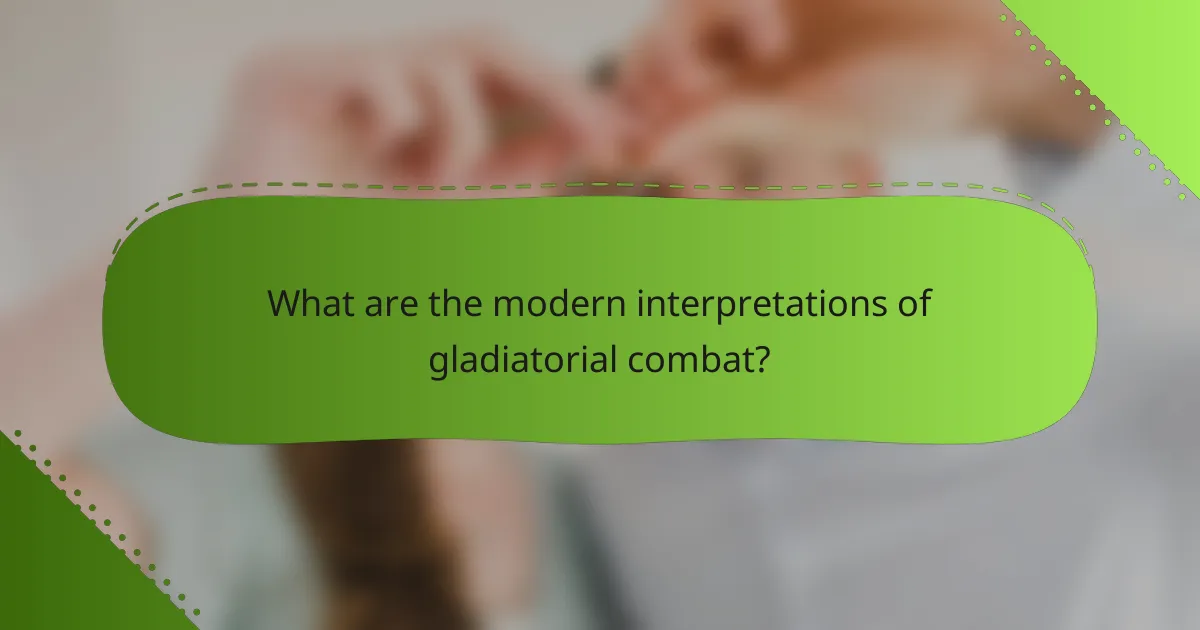 What are the modern interpretations of gladiatorial combat?